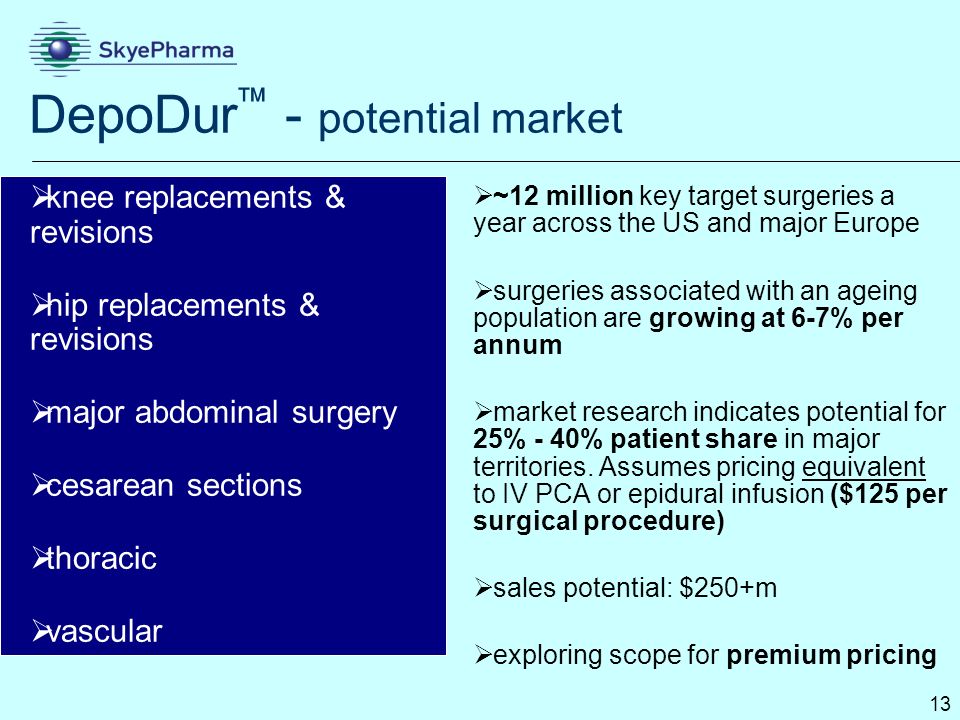 SkyePharma

DepoDur™ - potential market

➢knee replacements & revisions

➢hip replacements & revisions

➢major abdominal surgery

➢cesarean sections

➢thoracic

➢vascular

➢~12 million key target surgeries a year across the US and major Europe

➢surgeries associated with an ageing population are growing at 6-7% per annum

➢market research indicates potential for 25% - 40% patient share in major territories. Assumes pricing equivalent to IV PCA or epidural infusion ($125 per surgical procedure)

➢sales potential: $250+m

➢exploring scope for premium pricing

13